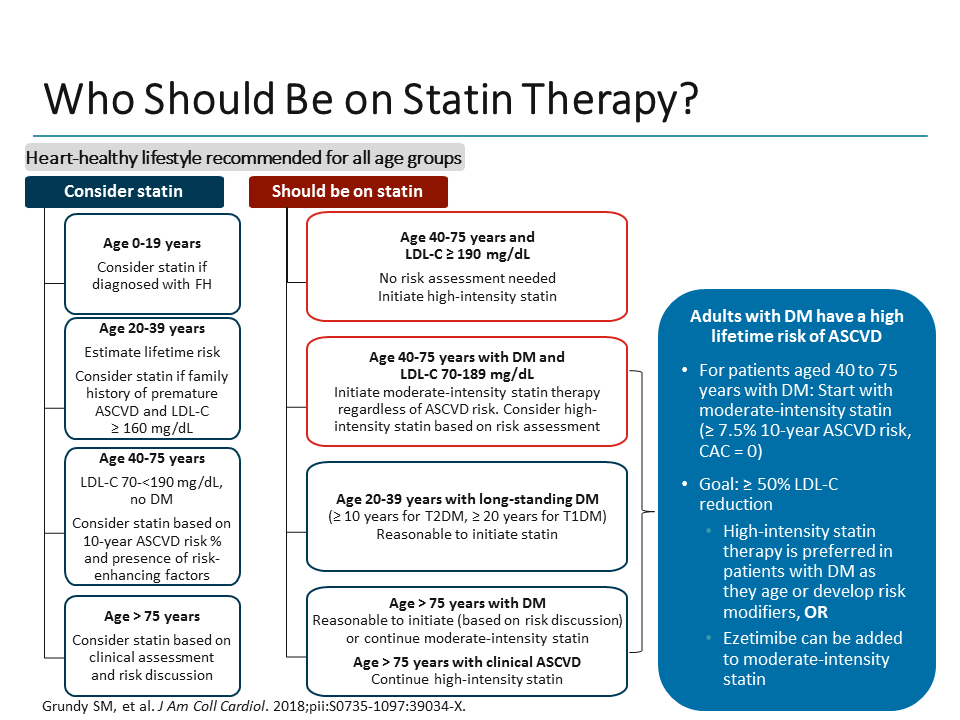 Who Should Be on Statin Therapy?

Heart-healthy lifestyle recommended for all age groups

Consider statin

Age 0-19 years
Consider statin if diagnosed with FH

Age 20-39 years
Estimate lifetime risk
Consider statin if family history of premature ASCVD and LDL-C ≥ 160 mg/dL

Age 40-75 years
LDL-C 70-<190 mg/dL, no DM
Consider statin based on 10-year ASCVD risk % and presence of risk-enhancing factors

Age > 75 years
Consider statin based on clinical assessment and risk discussion

Should be on statin

Age 40-75 years and LDL-C ≥ 190 mg/dL
No risk assessment needed
Initiate high-intensity statin

Age 40-75 years with DM and LDL-C 70-189 mg/dL
Initiate moderate-intensity statin therapy regardless of ASCVD risk. Consider high-intensity statin based on risk assessment

Age 20-39 years with long-standing DM
(≥ 10 years for T2DM, ≥ 20 years for T1DM)
Reasonable to initiate statin

Age > 75 years with DM
Reasonable to initiate (based on risk discussion) or continue moderate-intensity statin
Age > 75 years with clinical ASCVD
Continue high-intensity statin

Adults with DM have a high lifetime risk of ASCVD

• For patients aged 40 to 75 years with DM: Start with moderate-intensity statin (≥ 7.5% 10-year ASCVD risk, CAC = 0)
• Goal: ≥ 50% LDL-C reduction
• High-intensity statin therapy is preferred in patients with DM as they age or develop risk modifiers, OR
• Ezetimibe can be added to moderate-intensity statin

Grundy SM, et al. J Am Coll Cardiol. 2018;pii:S0735-1097:39034-X.